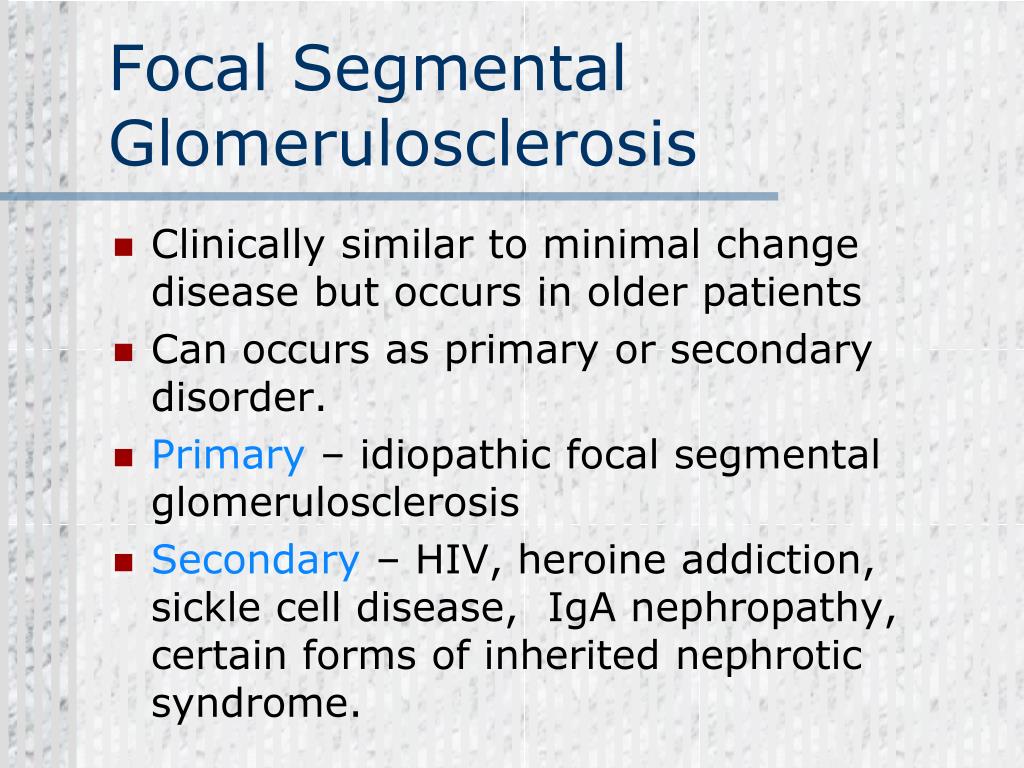 Focal Segmental Glomerulosclerosis

- Clinically similar to minimal change disease but occurs in older patients
- Can occurs as primary or secondary disorder.
- Primary – idiopathic focal segmental glomerulosclerosis
- Secondary – HIV, heroine addiction, sickle cell disease, IgA nephropathy, certain forms of inherited nephrotic syndrome.